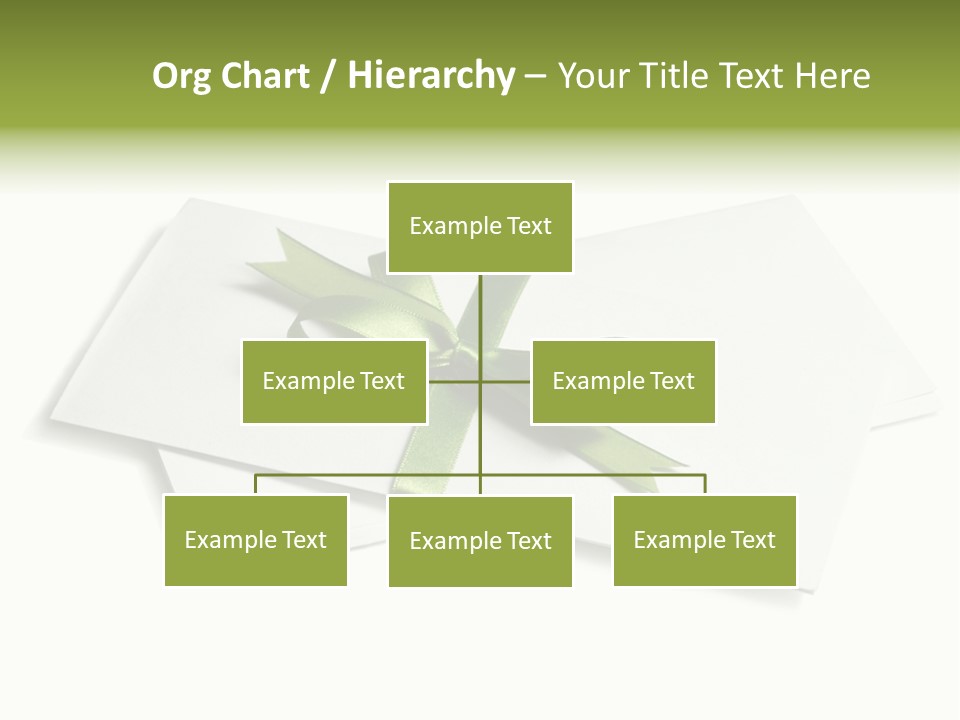 Org Chart / Hierarchy – Your Title Text Here

Example Text

Example Text

Example Text

Example Text

Example Text

Example Text